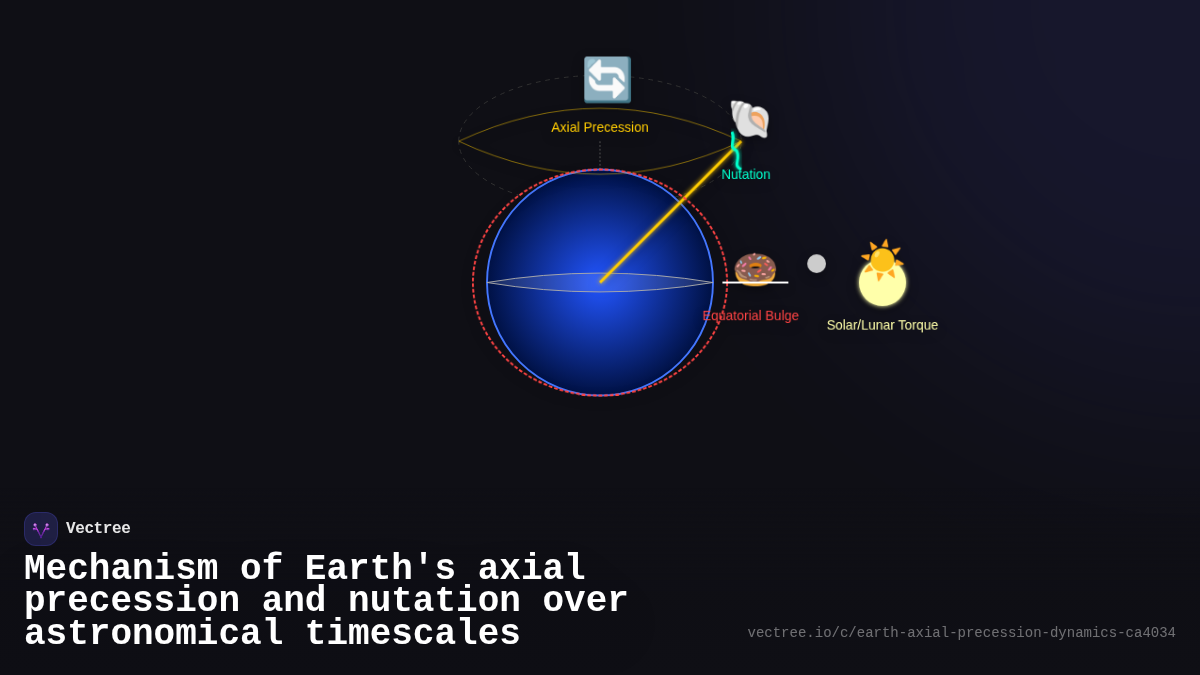 Axial Precession

Nutation

Equatorial Bulge

Solar/Lunar Torque

Vectree

Mechanism of Earth's axial precession and nutation over astronomical timescales

vectree.io/c/earth-axial-precession-dynamics-ca4034